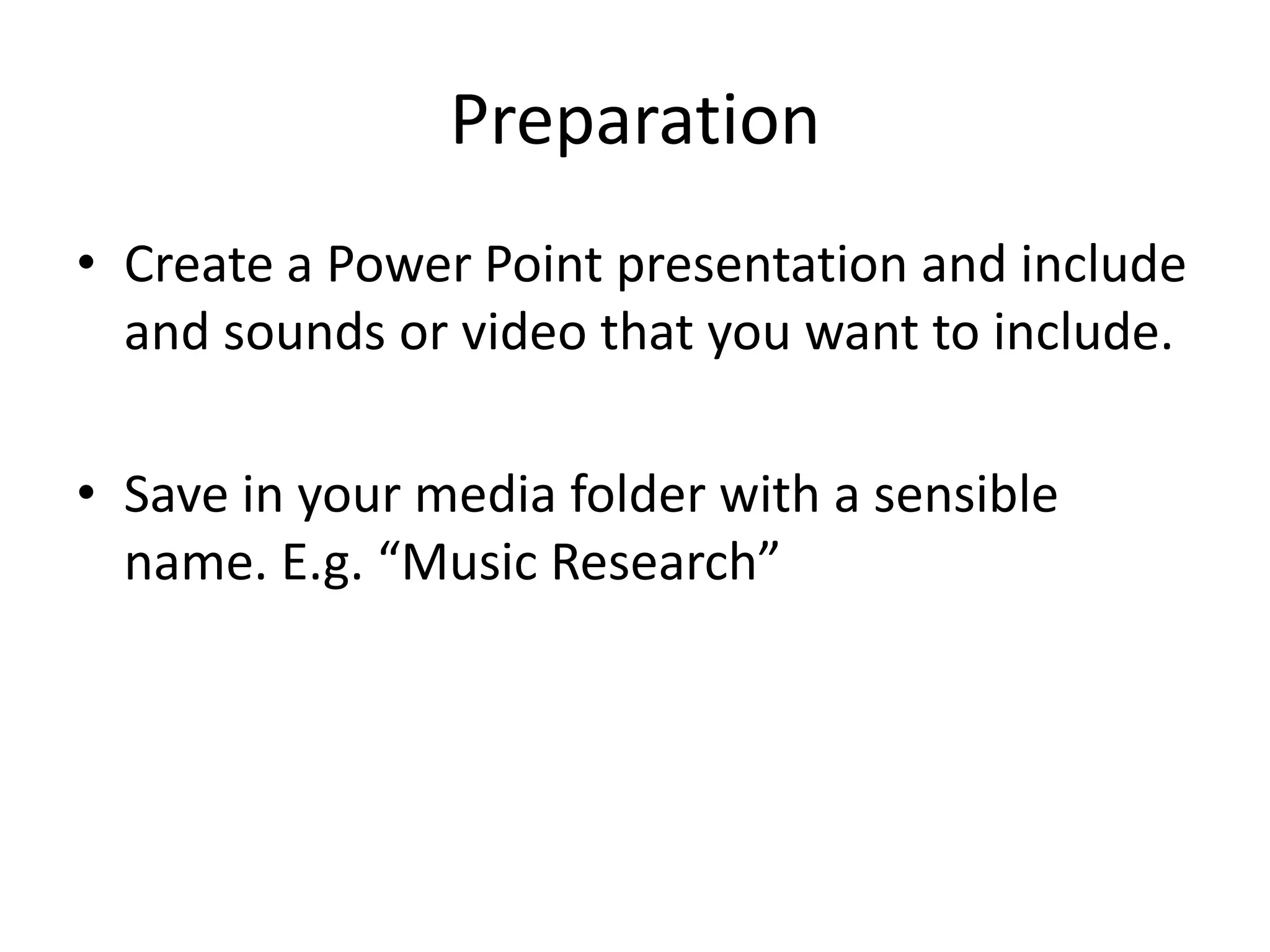 Preparation

• Create a Power Point presentation and include and sounds or video that you want to include.

• Save in your media folder with a sensible name. E.g. “Music Research”